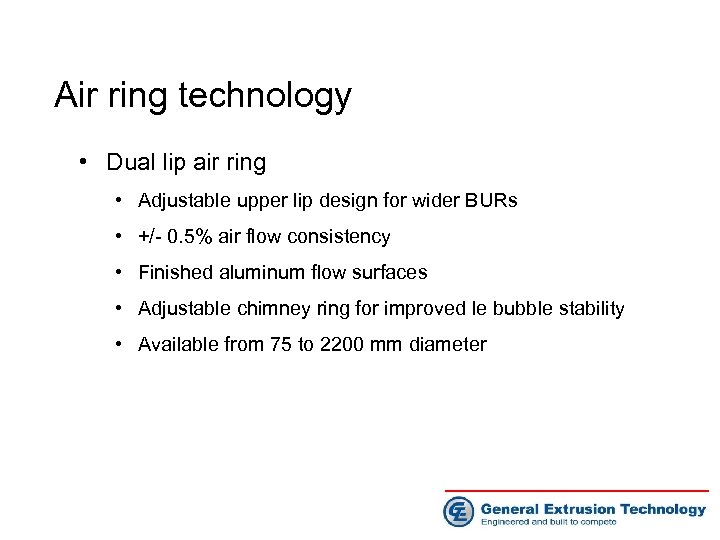 Air ring technology

• Dual lip air ring

• Adjustable upper lip design for wider BURs

• +/- 0.5% air flow consistency

• Finished aluminum flow surfaces

• Adjustable chimney ring for improved le bubble stability

• Available from 75 to 2200 mm diameter

GE General Extrusion Technology
Engineered and built to compete